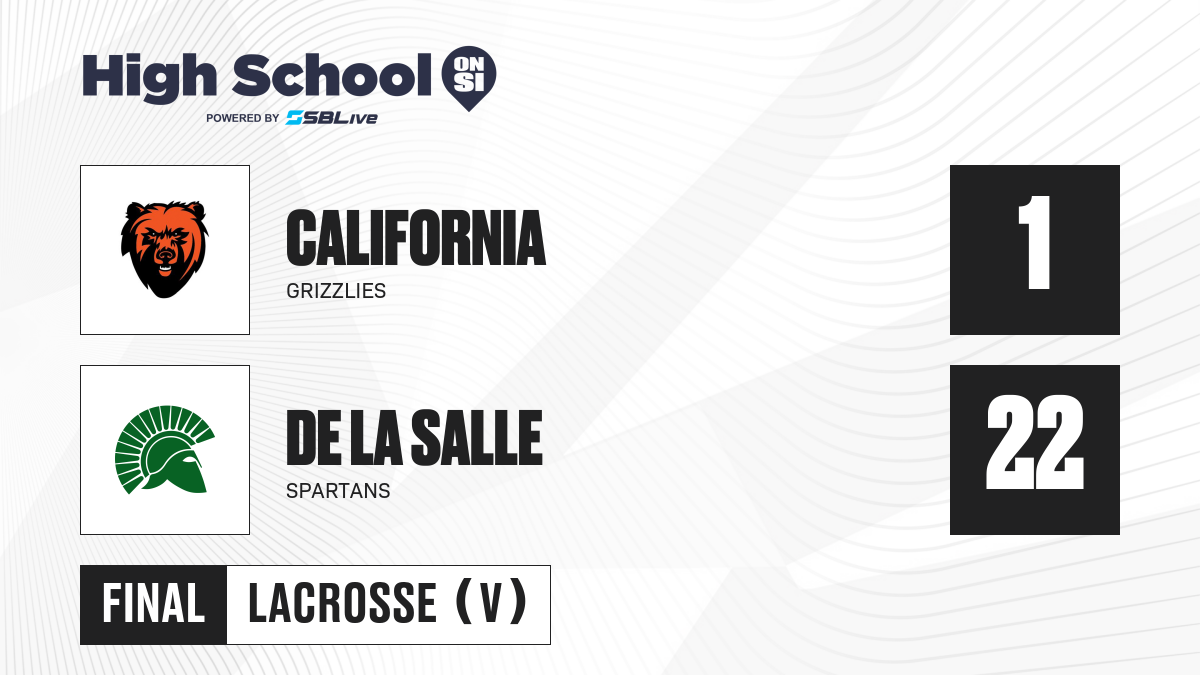 High School ON SI
POWERED BY SBLive

CALIFORNIA
GRIZZLIES

1

DE LA SALLE
SPARTANS

22

FINAL LACROSSE (V)